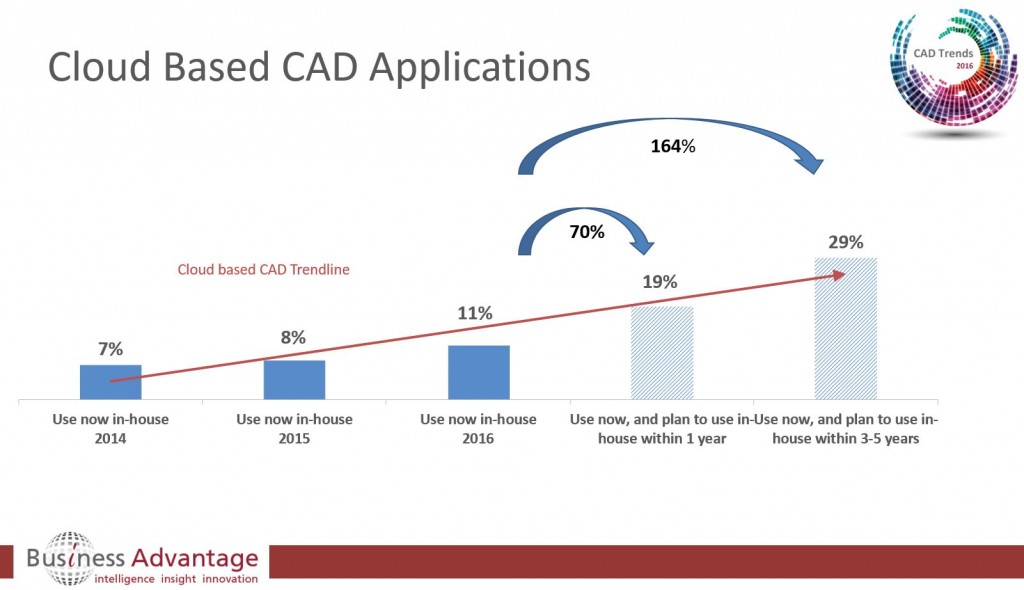 Cloud Based CAD Applications

CAD Trends 2016

164%

70%

Cloud based CAD Trendline

7%

8%

11%

19%

29%

Use now in-house 2014

Use now in-house 2015

Use now in-house 2016

Use now, and plan to use in-house within 1 year

Use now, and plan to use in-house within 3-5 years

Business Advantage
intelligence insight innovation